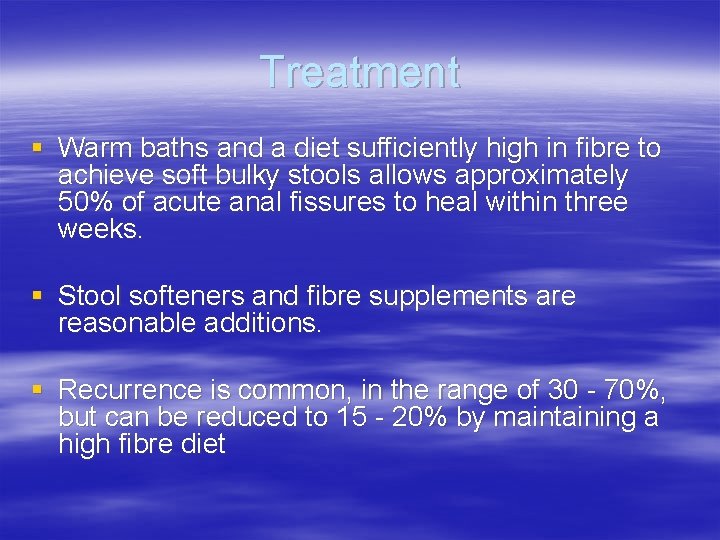 Treatment

▪ Warm baths and a diet sufficiently high in fibre to achieve soft bulky stools allows approximately 50% of acute anal fissures to heal within three weeks.

▪ Stool softeners and fibre supplements are reasonable additions.

▪ Recurrence is common, in the range of 30 - 70%, but can be reduced to 15 - 20% by maintaining a high fibre diet